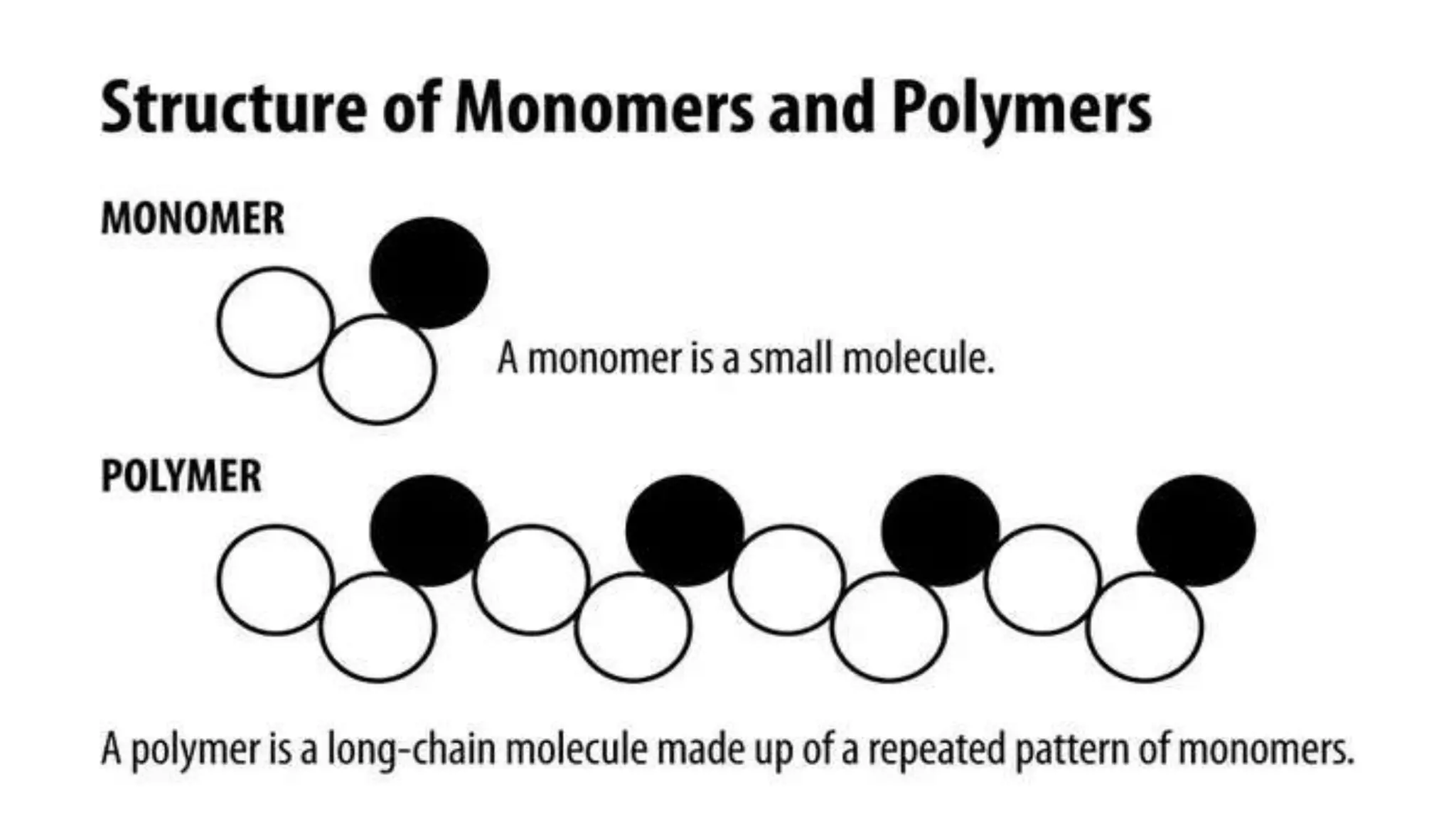 Structure of Monomers and Polymers

MONOMER

A monomer is a small molecule.

POLYMER

A polymer is a long-chain molecule made up of a repeated pattern of monomers.